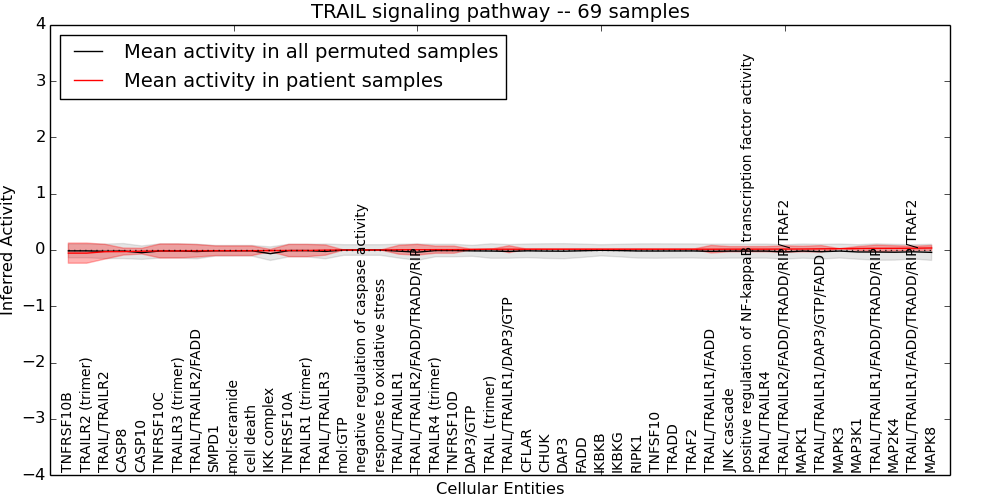 TRAIL signaling pathway -- 69 samples

Mean activity in all permuted samples
Mean activity in patient samples

Inferred Activity

4
3
2
1
0
−1
−2
−3
−4

TNFRSF10B
TRAILR2 (trimer)
TRAIL/TRAILR2
CASP8
CASP10
TNFRSF10C
TRAILR3 (trimer)
TRAIL/TRAILR2/FADD
SMPD1
mol:ceramide
cell death
IKK complex
TNFRSF10A
TRAILR1 (trimer)
TRAIL/TRAILR3
mol:GTP
negative regulation of caspase activity
response to oxidative stress
TRAIL/TRAILR1
TRAIL/TRAILR2/FADD/TRADD/RIP
TRAILR4 (trimer)
TNFRSF10D
DAP3/GTP
TRAIL (trimer)
TRAIL/TRAILR1/DAP3/GTP
CFLAR
CHUK
DAP3
FADD
IKBKB
IKBKG
RIPK1
TNFSF10
TRADD
TRAF2
TRAIL/TRAILR1/FADD
JNK cascade
positive regulation of NF-kappaB transcription factor activity
TRAIL/TRAILR4
TRAIL/TRAILR2/FADD/TRADD/RIP/TRAF2
MAPK1
TRAIL/TRAILR1/DAP3/GTP/FADD
MAPK3
MAP3K1
TRAIL/TRAILR1/FADD/TRADD/RIP
MAP2K4
TRAIL/TRAILR1/FADD/TRADD/RIP/TRAF2
MAPK8

Cellular Entities